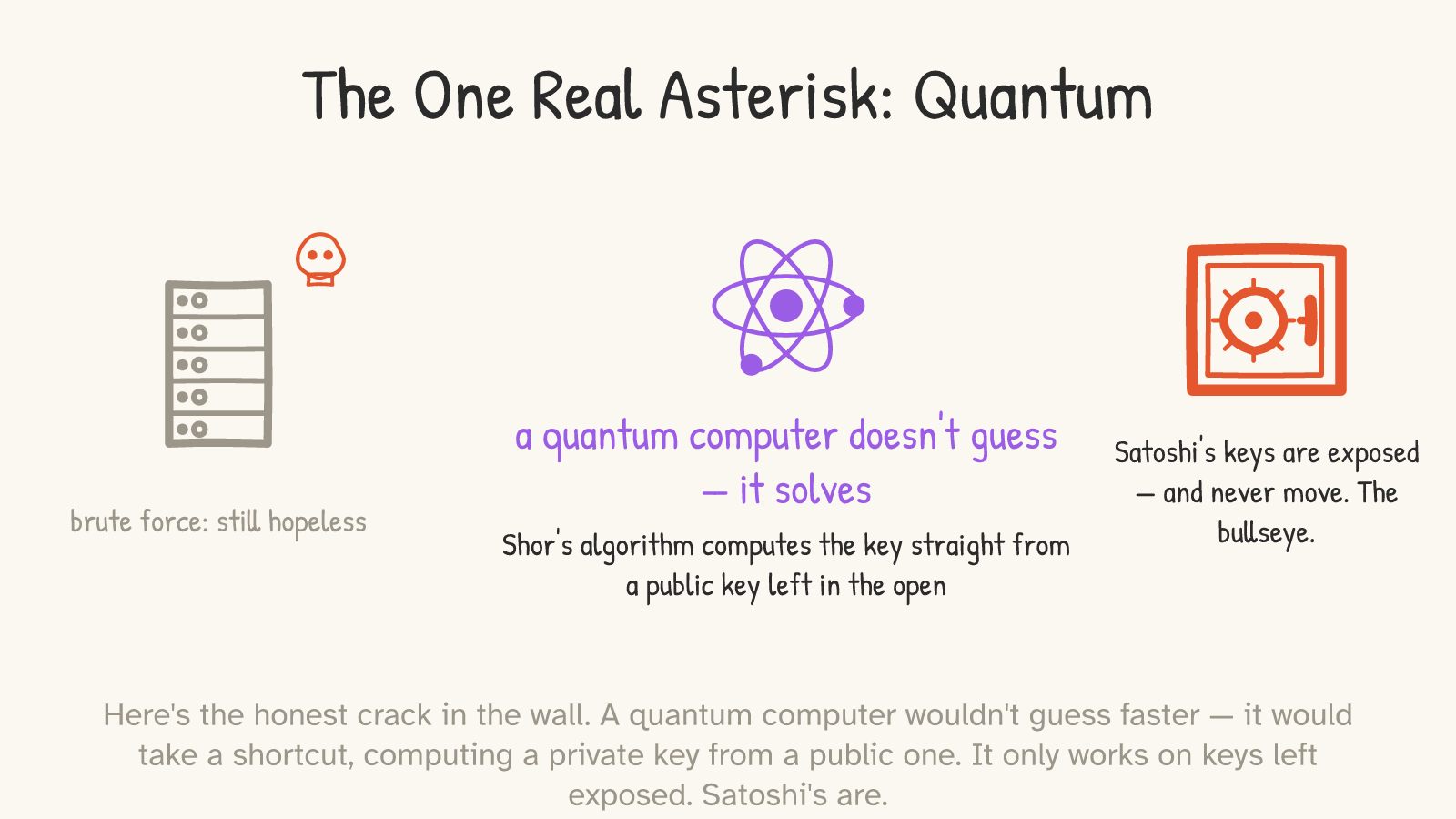 The One Real Asterisk: Quantum

brute force: still hopeless

a quantum computer doesn't guess — it solves

Shor's algorithm computes the key straight from a public key left in the open

Satoshi's keys are exposed — and never move. The bullseye.

Here's the honest crack in the wall. A quantum computer wouldn't guess faster — it would take a shortcut, computing a private key from a public one. It only works on keys left exposed. Satoshi's are.